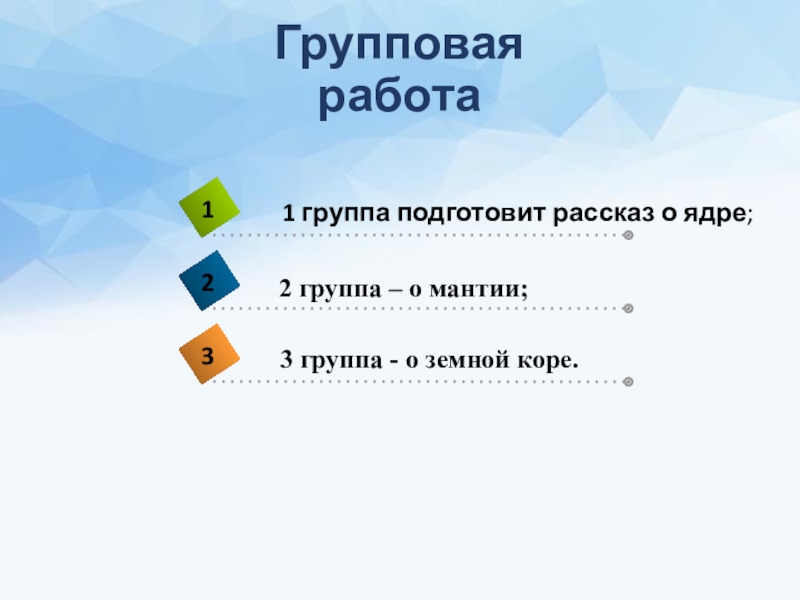 Групповая работа

1

1 группа подготовит рассказ о ядре;

2

2 группа – о мантии;

3

3 группа - о земной коре.